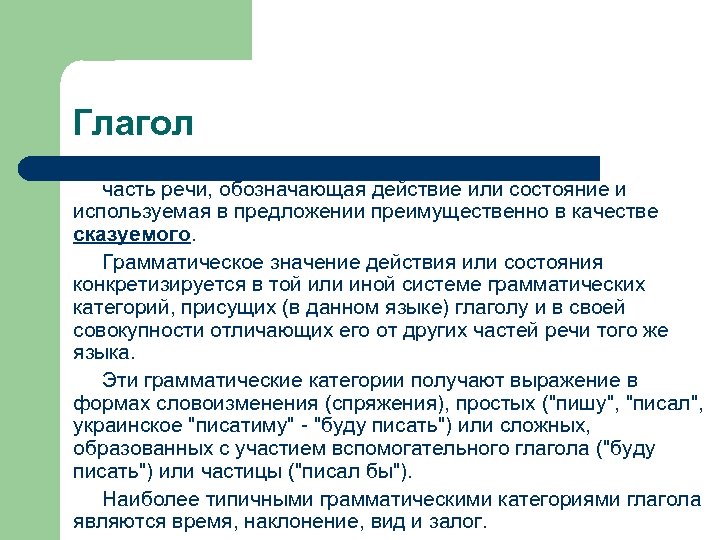 Глагол

часть речи, обозначающая действие или состояние и используемая в предложении преимущественно в качестве сказуемого.

Грамматическое значение действия или состояния конкретизируется в той или иной системе грамматических категорий, присущих (в данном языке) глаголу и в своей совокупности отличающих его от других частей речи того же языка.

Эти грамматические категории получают выражение в формах словоизменения (спряжения), простых ("пишу", "писал", украинское "писатиму" - "буду писать") или сложных, образованных с участием вспомогательного глагола ("буду писать") или частицы ("писал бы").

Наиболее типичными грамматическими категориями глагола являются время, наклонение, вид и залог.